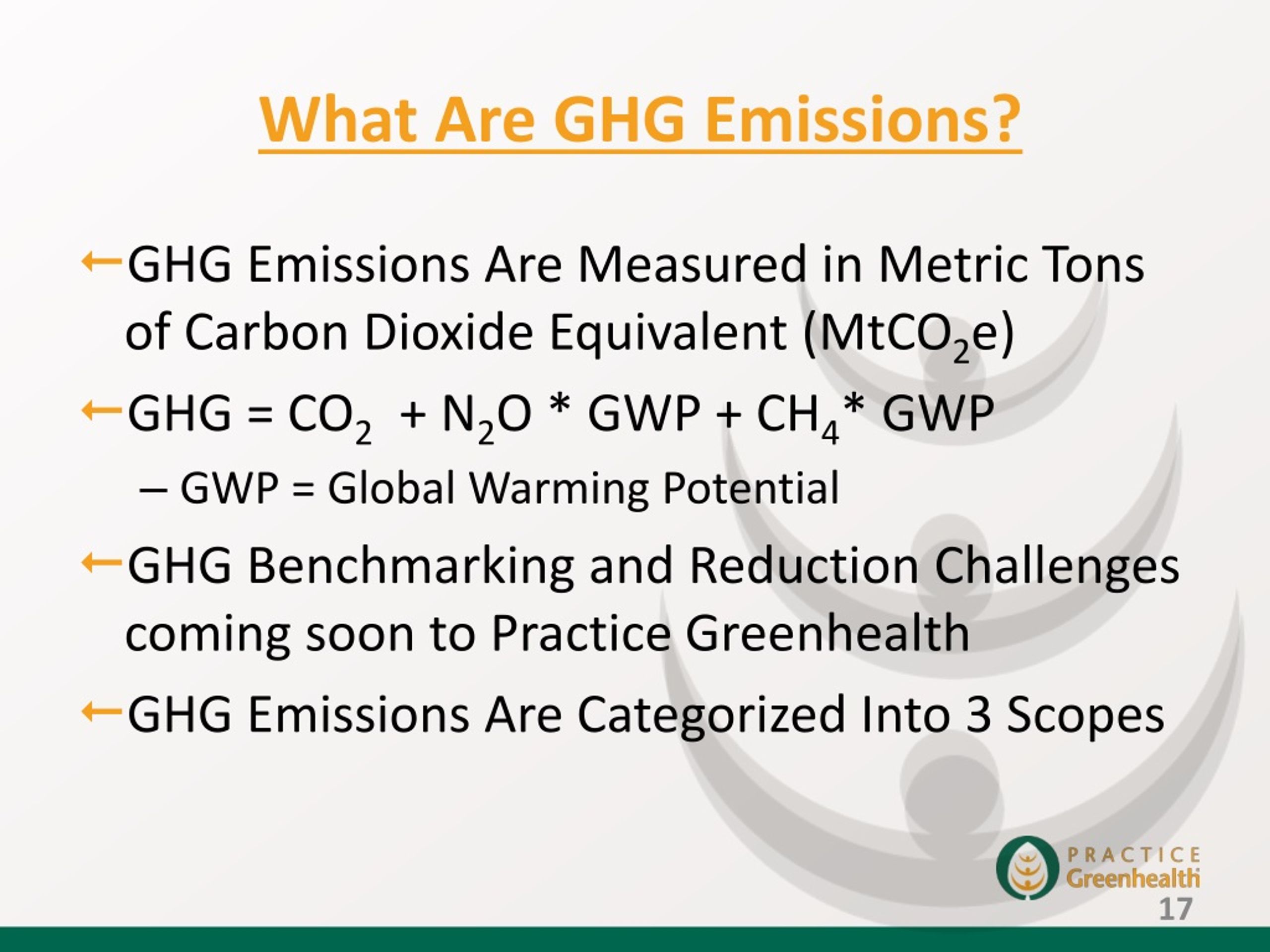 What Are GHG Emissions?

←GHG Emissions Are Measured in Metric Tons of Carbon Dioxide Equivalent ($MtCO_2e$)

←GHG = $CO_2$ + $N_2O$ * GWP + $CH_4$* GWP

– GWP = Global Warming Potential

←GHG Benchmarking and Reduction Challenges coming soon to Practice Greenhealth

←GHG Emissions Are Categorized Into 3 Scopes

PRACTICE Greenhealth

17